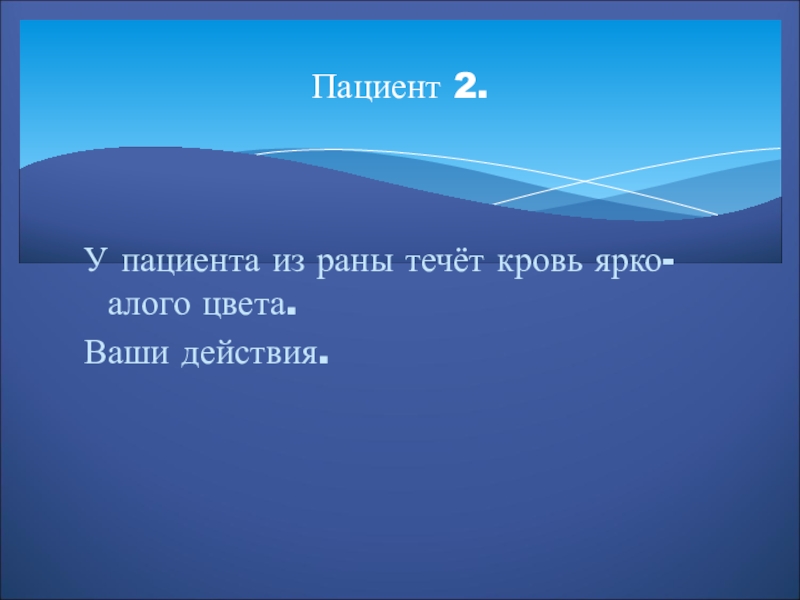 Пациент 2.

У пациента из раны течёт кровь ярко-алого цвета.
Ваши действия.